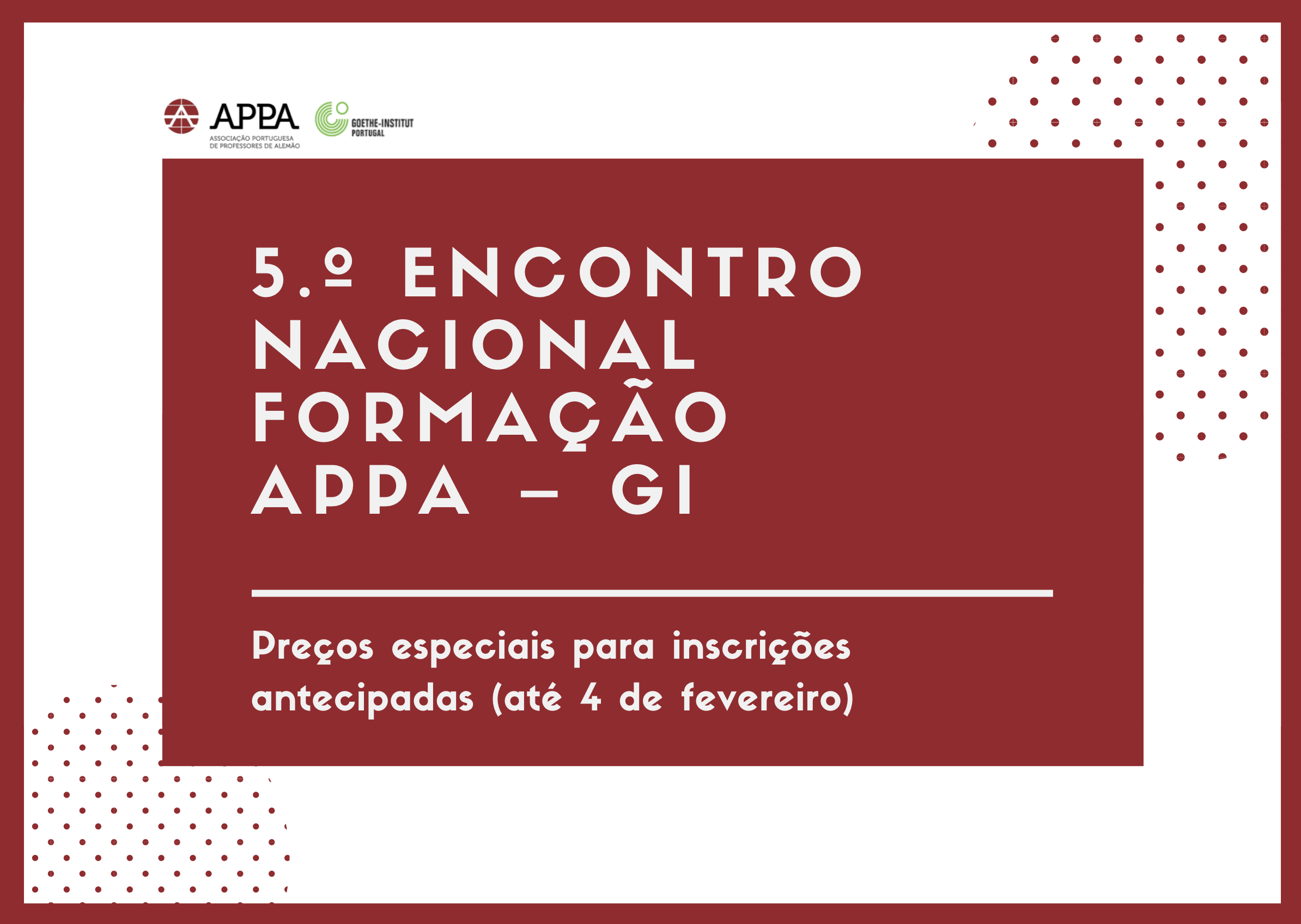 APPA
ASSOCIAÇÃO PORTUGUESA DE PROFESSORES DE ALEMÃO

GOETHE-INSTITUT PORTUGAL

5.º ENCONTRO NACIONAL FORMAÇÃO APPA – GI

Preços especiais para inscrições antecipadas (até 4 de fevereiro)